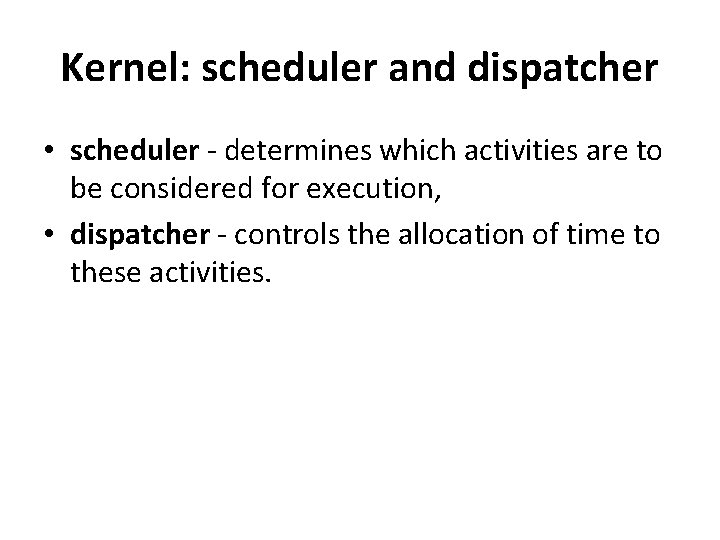 Kernel: scheduler and dispatcher

• scheduler - determines which activities are to be considered for execution,

• dispatcher - controls the allocation of time to these activities.